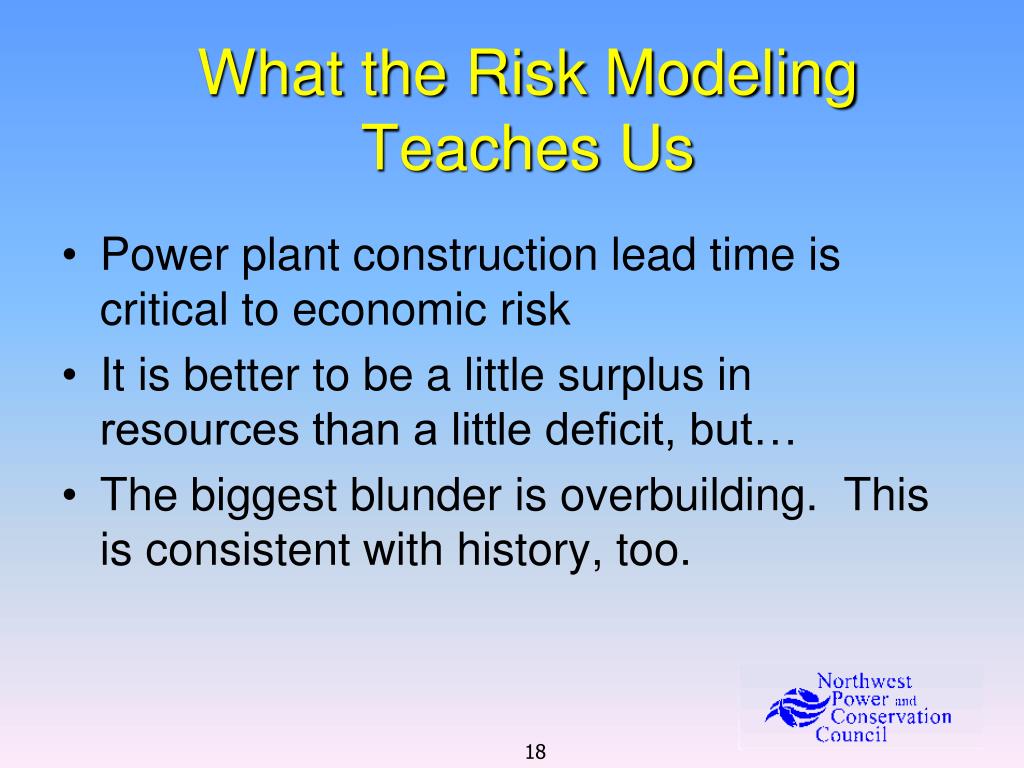 What the Risk Modeling Teaches Us

• Power plant construction lead time is critical to economic risk
• It is better to be a little surplus in resources than a little deficit, but…
• The biggest blunder is overbuilding. This is consistent with history, too.

Northwest Power and Conservation Council

18